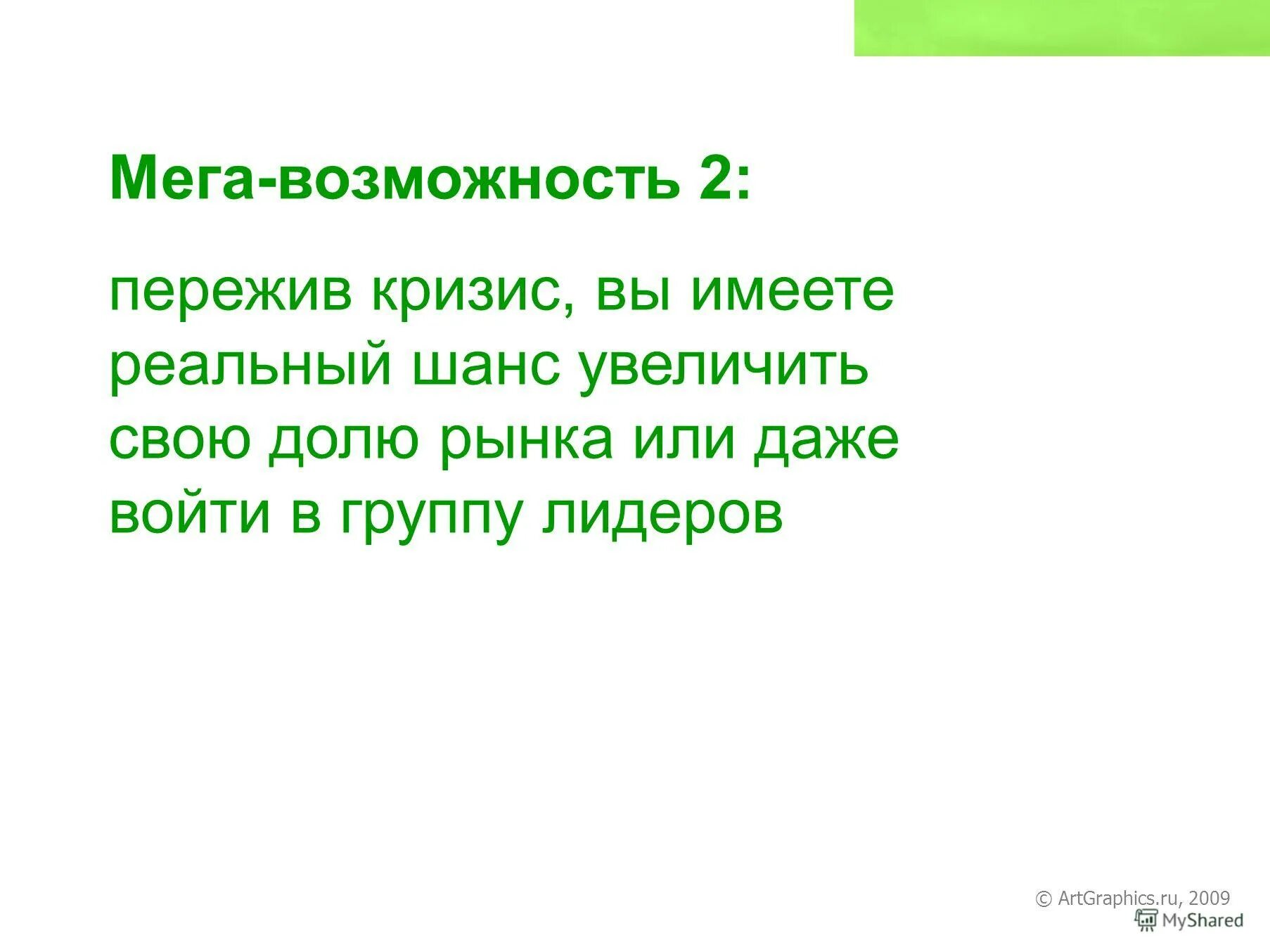 Мега-возможность 2:

пережив кризис, вы имеете реальный шанс увеличить свою долю рынка или даже войти в группу лидеров

© ArtGraphics.ru, 2009

MyShared